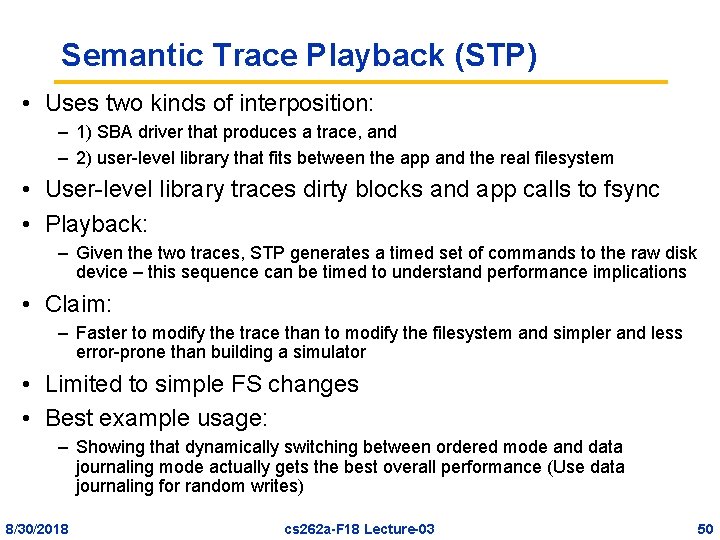 Semantic Trace Playback (STP)

• Uses two kinds of interposition:
– 1) SBA driver that produces a trace, and
– 2) user-level library that fits between the app and the real filesystem

• User-level library traces dirty blocks and app calls to fsync

• Playback:
– Given the two traces, STP generates a timed set of commands to the raw disk device – this sequence can be timed to understand performance implications

• Claim:
– Faster to modify the trace than to modify the filesystem and simpler and less error-prone than building a simulator

• Limited to simple FS changes

• Best example usage:
– Showing that dynamically switching between ordered mode and data journaling mode actually gets the best overall performance (Use data journaling for random writes)

8/30/2018 cs262a-F18 Lecture-03 50